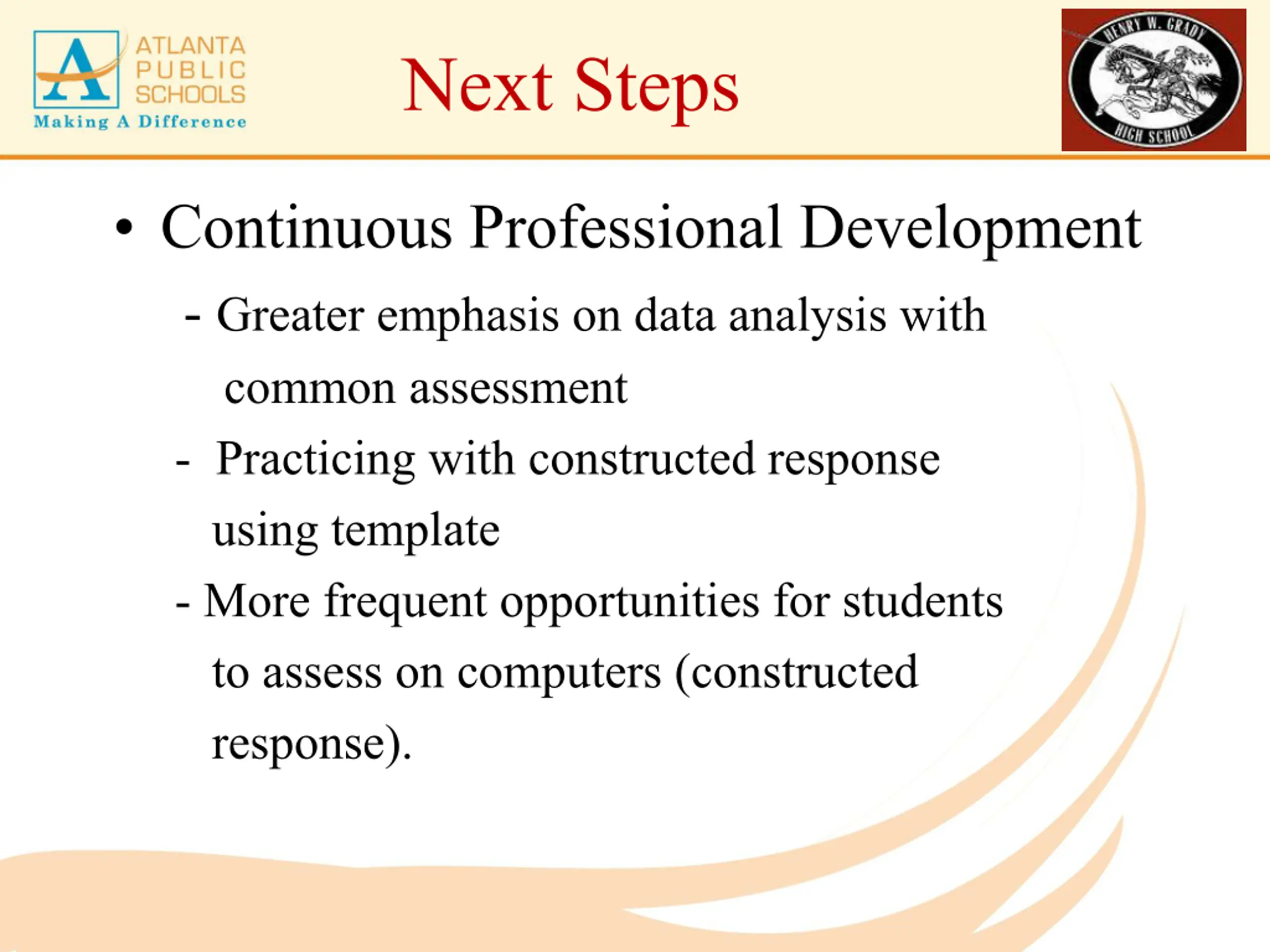 A ATLANTA PUBLIC SCHOOLS
Making A Difference

Next Steps

HENRY W. GRADY HIGH SCHOOL

• Continuous Professional Development

- Greater emphasis on data analysis with common assessment

- Practicing with constructed response using template

- More frequent opportunities for students to assess on computers (constructed response).